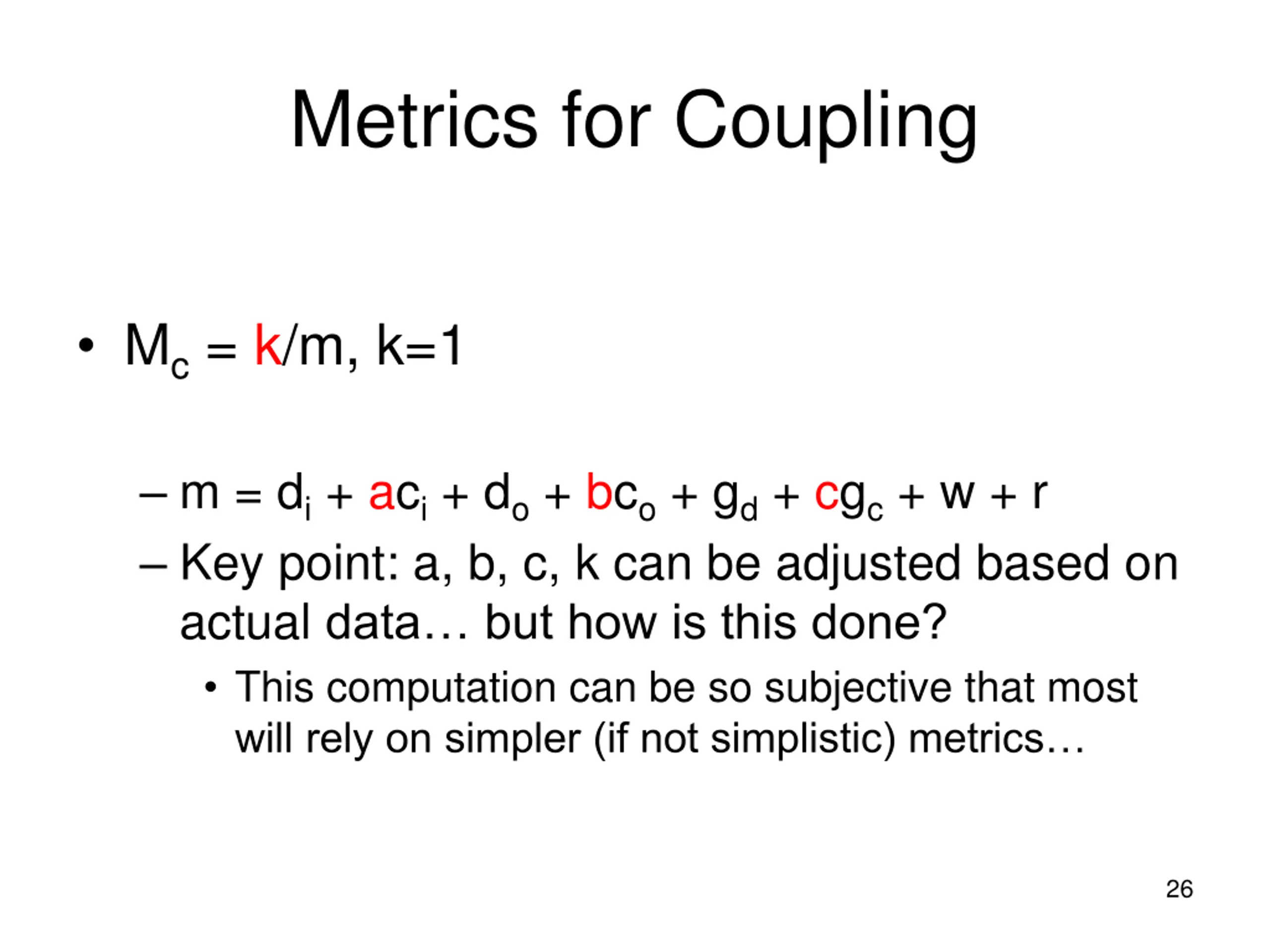 Metrics for Coupling

• $M_c = k/m$, $k=1$

– $m = d_i + ac_i + d_o + bc_o + g_d + cg_c + w + r$

– Key point: a, b, c, k can be adjusted based on actual data… but how is this done?

• This computation can be so subjective that most will rely on simpler (if not simplistic) metrics…

26